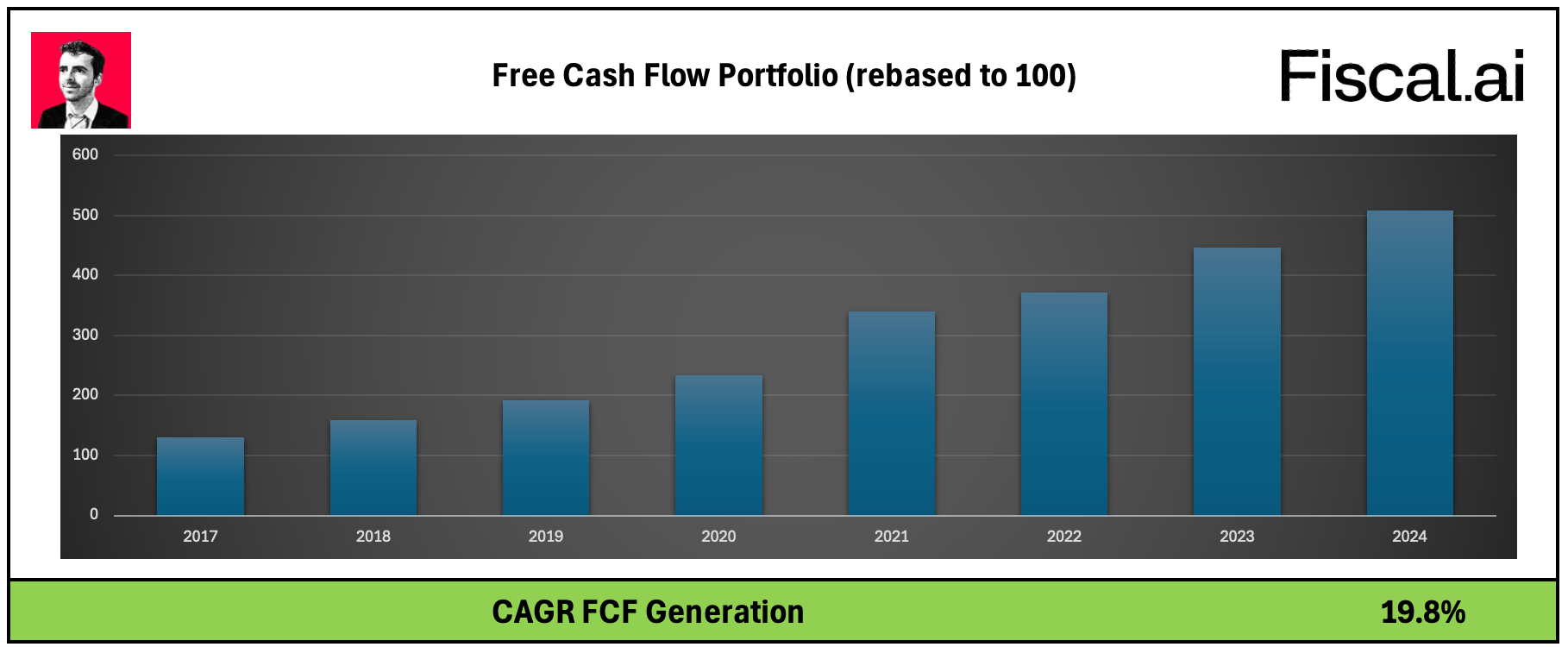 Free Cash Flow Portfolio (rebased to 100)

Fiscal.ai

600
500
400
300
200
100
0

2017 2018 2019 2020 2021 2022 2023 2024

CAGR FCF Generation 19.8%